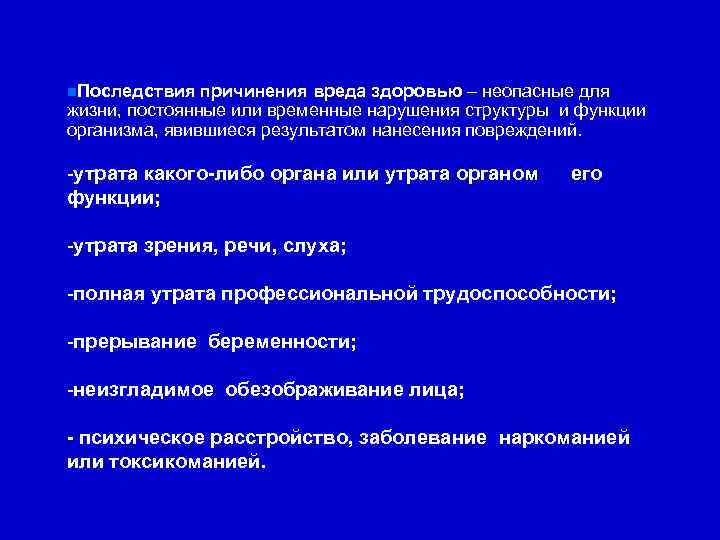 Последствия причинения вреда здоровью – неопасные для жизни, постоянные или временные нарушения структуры и функции организма, явившиеся результатом нанесения повреждений.

-утрата какого-либо органа или утрата органом его функции;

-утрата зрения, речи, слуха;

-полная утрата профессиональной трудоспособности;

-прерывание беременности;

-неизгладимое обезображивание лица;

- психическое расстройство, заболевание наркоманией или токсикоманией.